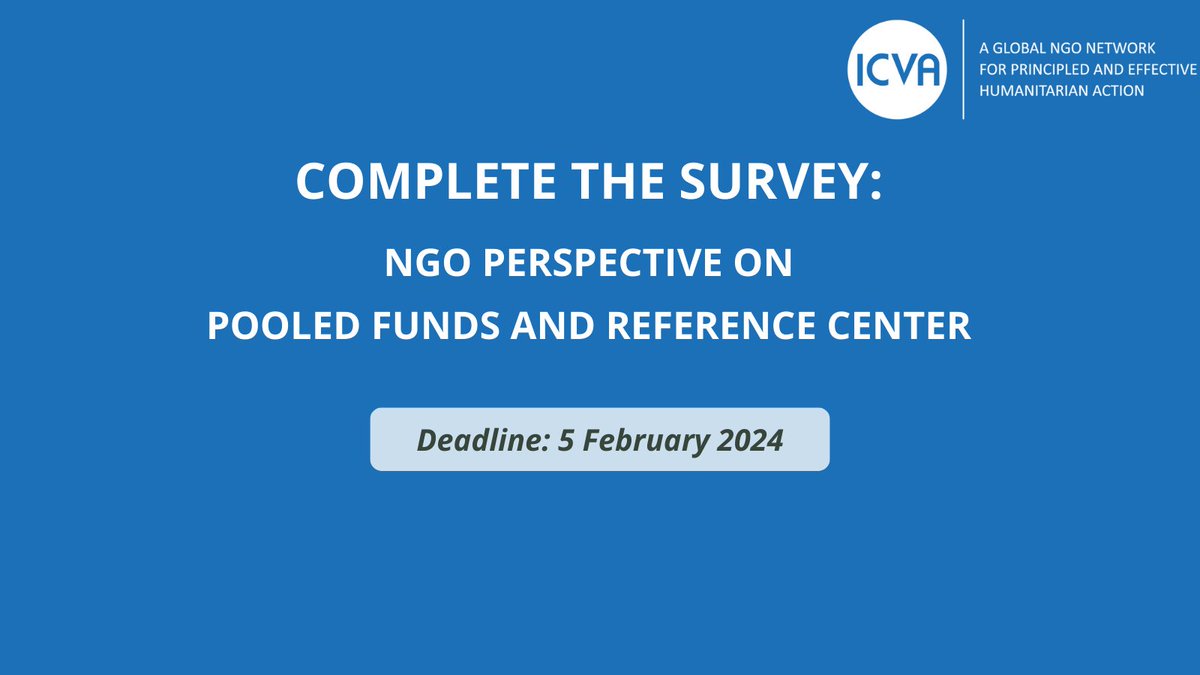 ICVA

A GLOBAL NGO NETWORK FOR PRINCIPLED AND EFFECTIVE HUMANITARIAN ACTION

COMPLETE THE SURVEY:

NGO PERSPECTIVE ON POOLED FUNDS AND REFERENCE CENTER

Deadline: 5 February 2024